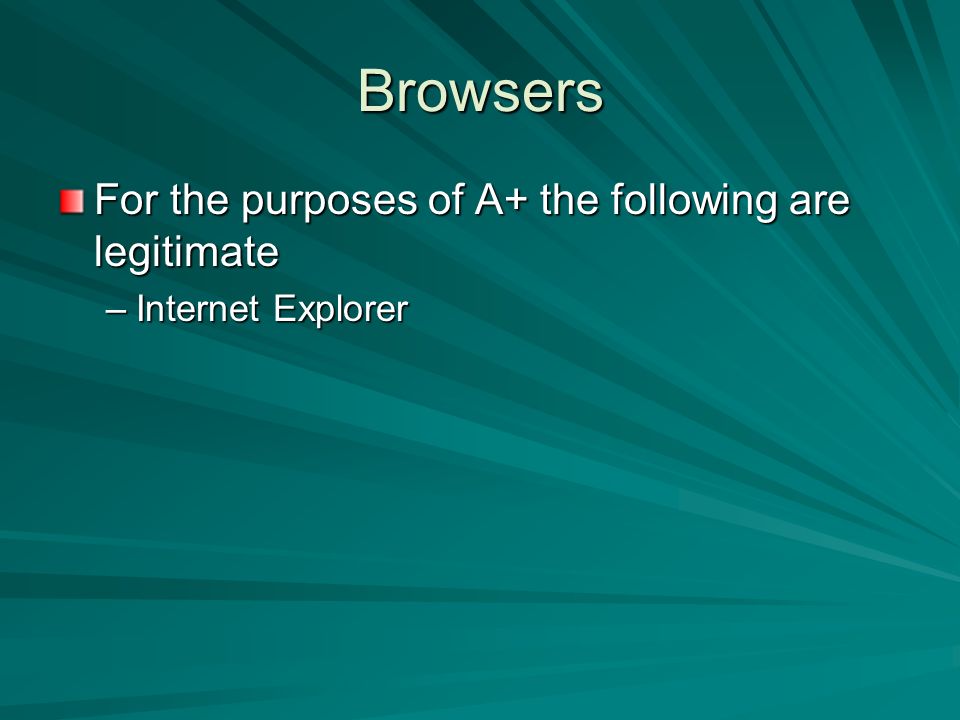 Browsers

For the purposes of A+ the following are legitimate

– Internet Explorer